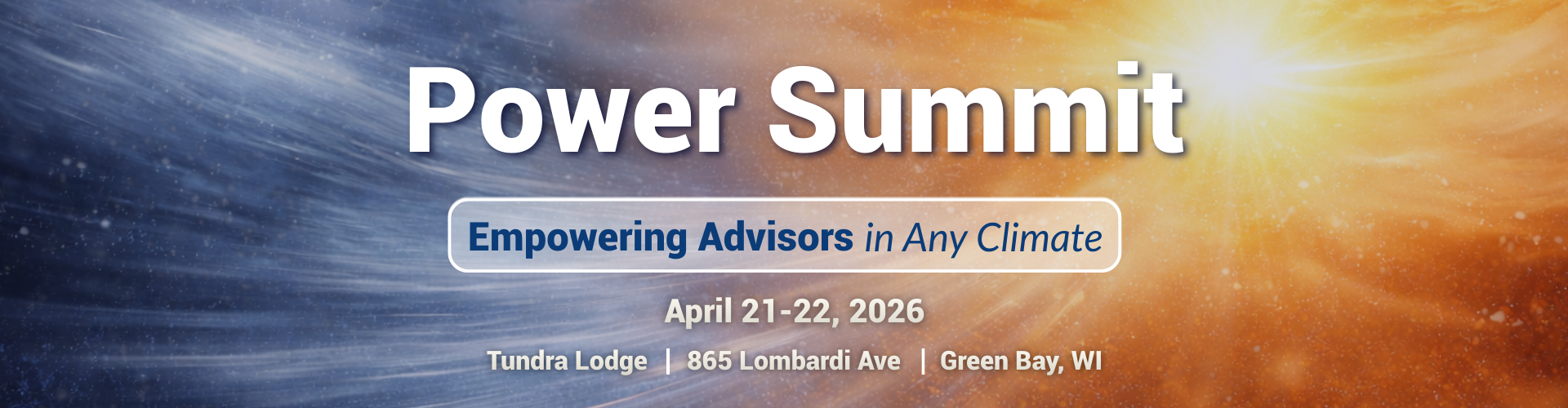 Power Summit

Empowering Advisors in Any Climate

April 21-22, 2026

Tundra Lodge | 865 Lombardi Ave | Green Bay, WI